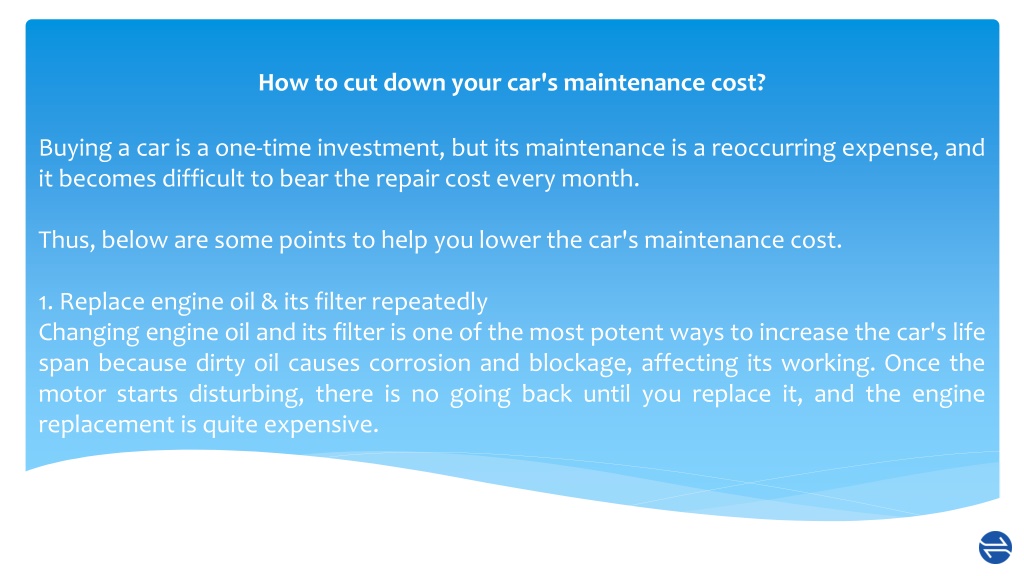 How to cut down your car's maintenance cost?

Buying a car is a one-time investment, but its maintenance is a reoccurring expense, and it becomes difficult to bear the repair cost every month.

Thus, below are some points to help you lower the car's maintenance cost.

1. Replace engine oil & its filter repeatedly
Changing engine oil and its filter is one of the most potent ways to increase the car's life span because dirty oil causes corrosion and blockage, affecting its working. Once the motor starts disturbing, there is no going back until you replace it, and the engine replacement is quite expensive.